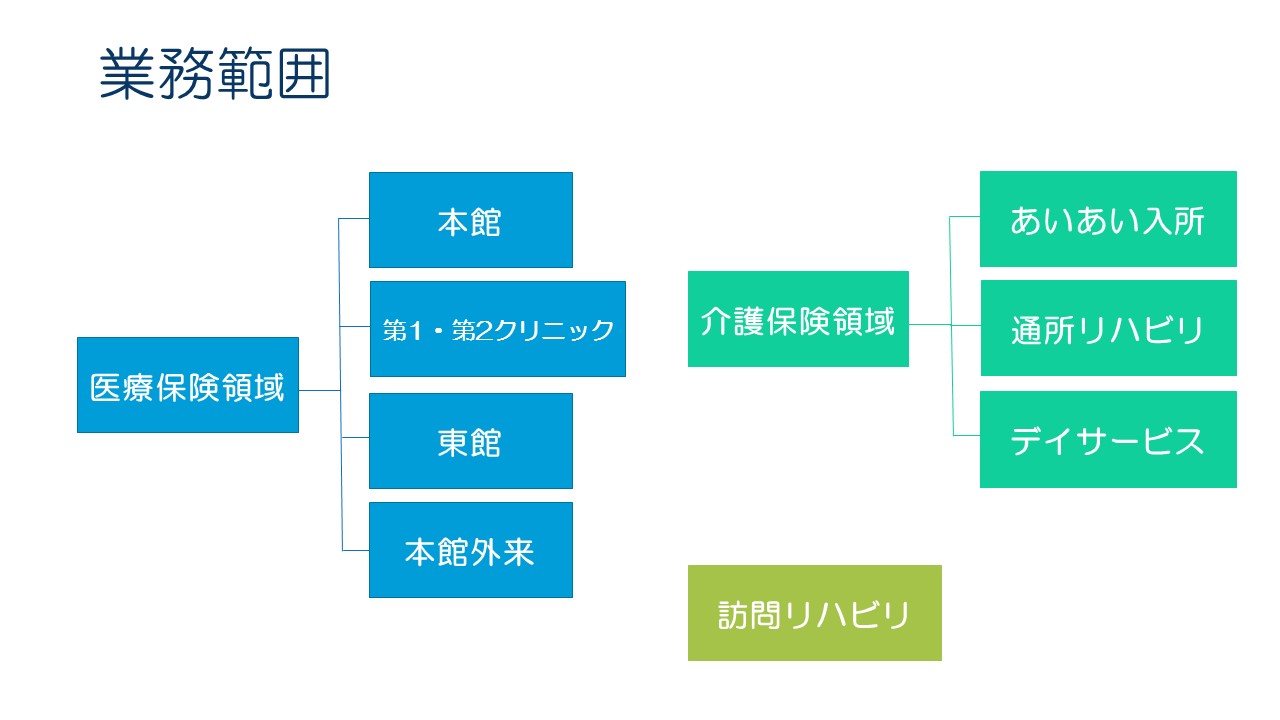 業務範囲

医療保険領域

本館

第1・第2クリニック

東館

本館外来

介護保険領域

あいあい入所

通所リハビリ

デイサービス

訪問リハビリ